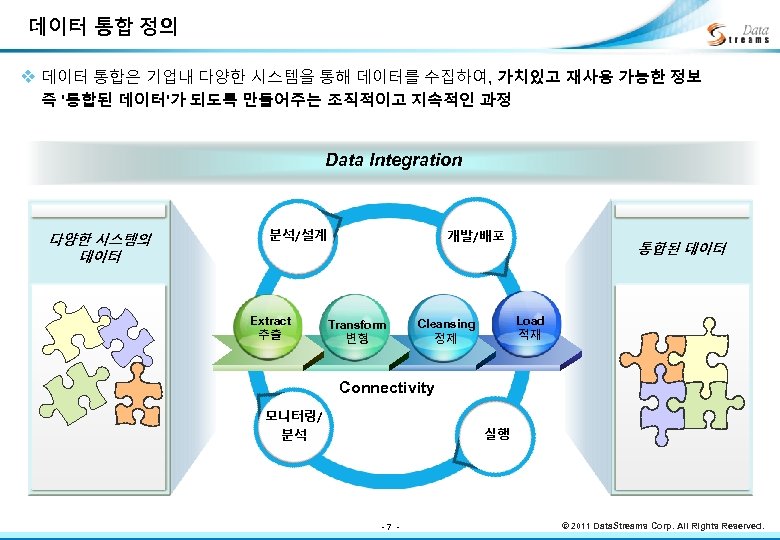 데이터 통합 정의

Data Streams

❖ 데이터 통합은 기업내 다양한 시스템을 통해 데이터를 수집하여, 가치있고 재사용 가능한 정보 즉 '통합된 데이터'가 되도록 만들어주는 조직적이고 지속적인 과정

Data Integration

다양한 시스템의 데이터

분석/설계

개발/배포

Extract 추출

Transform 변형

Cleansing 정제

Load 적재

Connectivity

모니터링/ 분석

실행

통합된 데이터

- 7 -

© 2011 DataStreams Corp. All Rights Reserved.